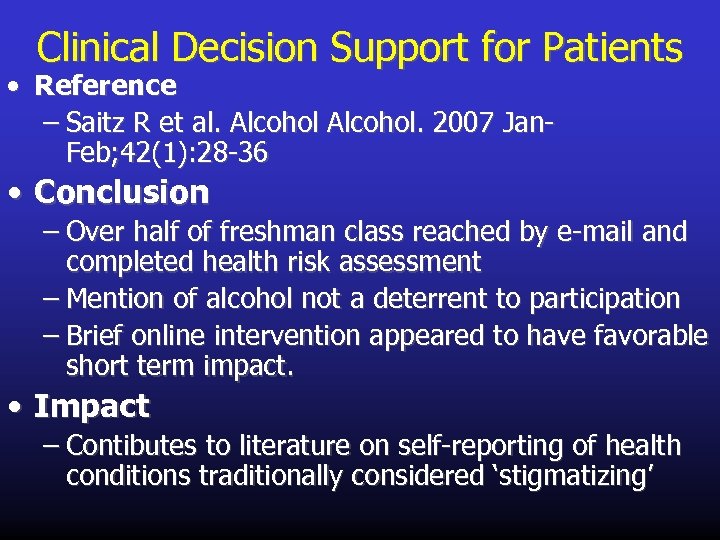 Clinical Decision Support for Patients

• Reference
– Saitz R et al. Alcohol Alcohol. 2007 Jan-Feb;42(1):28-36

• Conclusion
– Over half of freshman class reached by e-mail and completed health risk assessment
– Mention of alcohol not a deterrent to participation
– Brief online intervention appeared to have favorable short term impact.

• Impact
– Contibutes to literature on self-reporting of health conditions traditionally considered ‘stigmatizing’